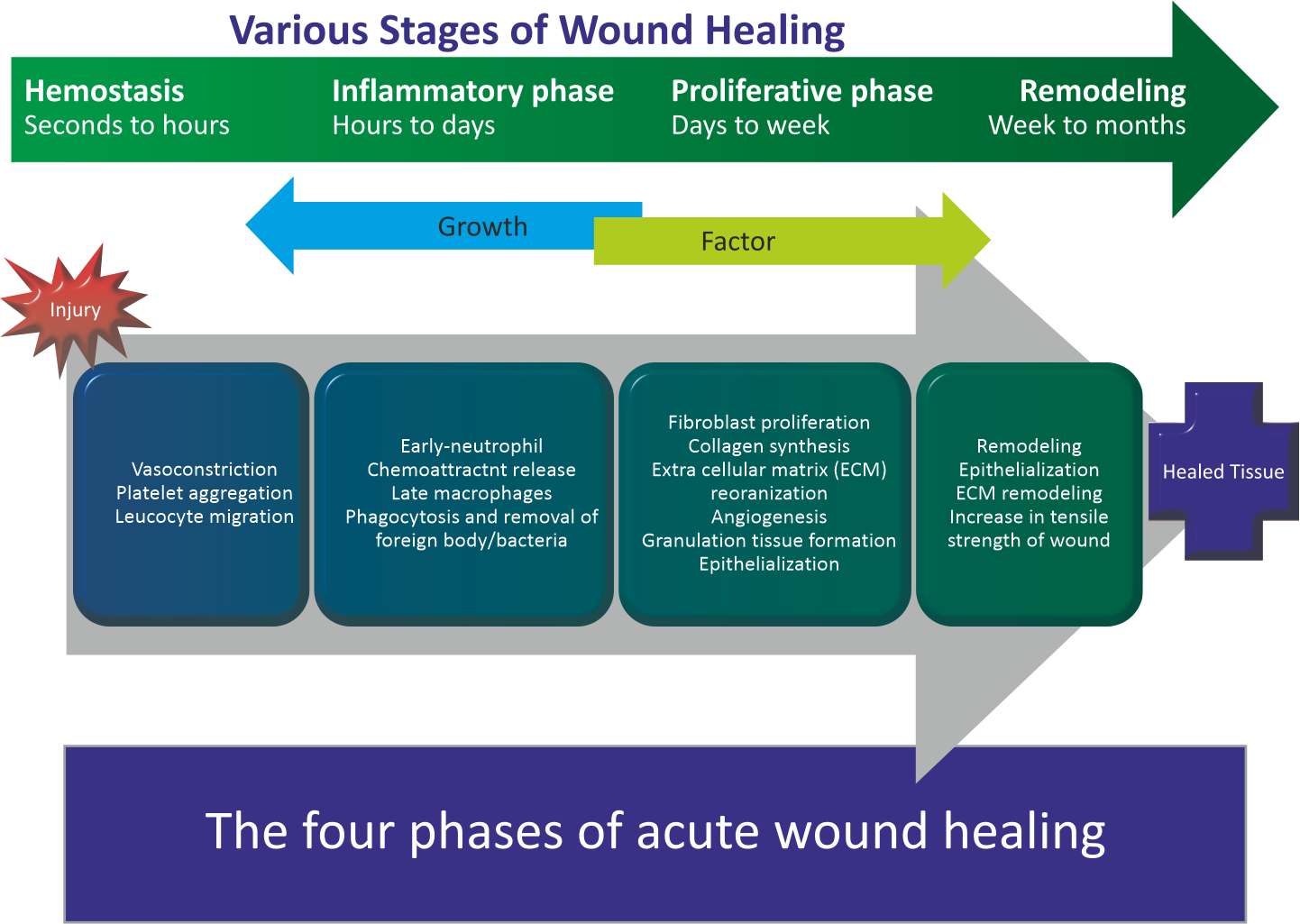 Various Stages of Wound Healing

Hemostasis
Seconds to hours

Inflammatory phase
Hours to days

Proliferative phase
Days to week

Remodeling
Week to months

Growth

Factor

Injury

Vasoconstriction
Platelet aggregation
Leucocyte migration

Early-neutrophil
Chemoattractnt release
Late macrophages
Phagocytosis and removal of foreign body/bacteria

Fibroblast proliferation
Collagen synthesis
Extra cellular matrix (ECM) reoranization
Angiogenesis
Granulation tissue formation
Epithelialization

Remodeling
Epithelialization
ECM remodeling
Increase in tensile strength of wound

Healed Tissue

The four phases of acute wound healing